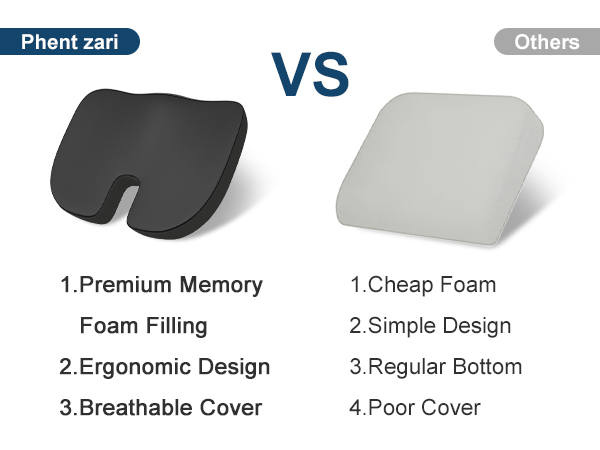 Phent zari

VS

Others

1.Premium Memory Foam Filling
2.Ergonomic Design
3.Breathable Cover

1.Cheap Foam
2.Simple Design
3.Regular Bottom
4.Poor Cover